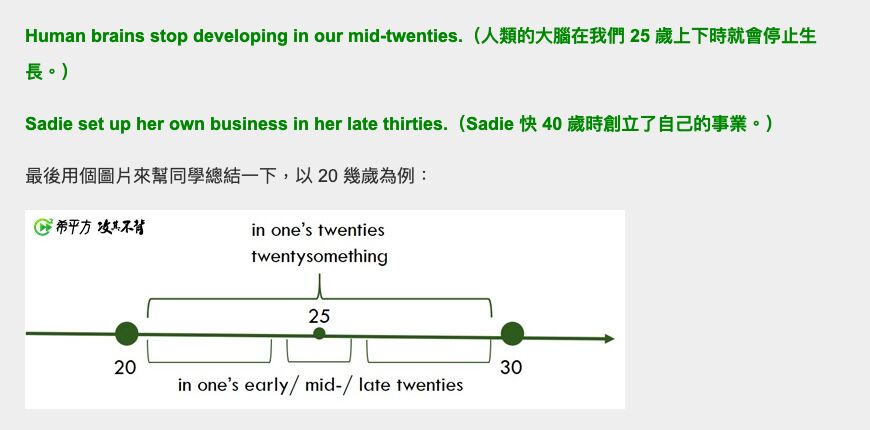 Human brains stop developing in our mid-twenties.（人類的大腦在我們 25 歲上下時就會停止生長。）

Sadie set up her own business in her late thirties.（Sadie 快 40 歲時創立了自己的事業。）

最後用個圖片來幫同學總結一下，以 20 幾歲為例：

希平方 攻其不背

in one's twenties
twentysomething

25

20

30

in one's early/ mid-/ late twenties